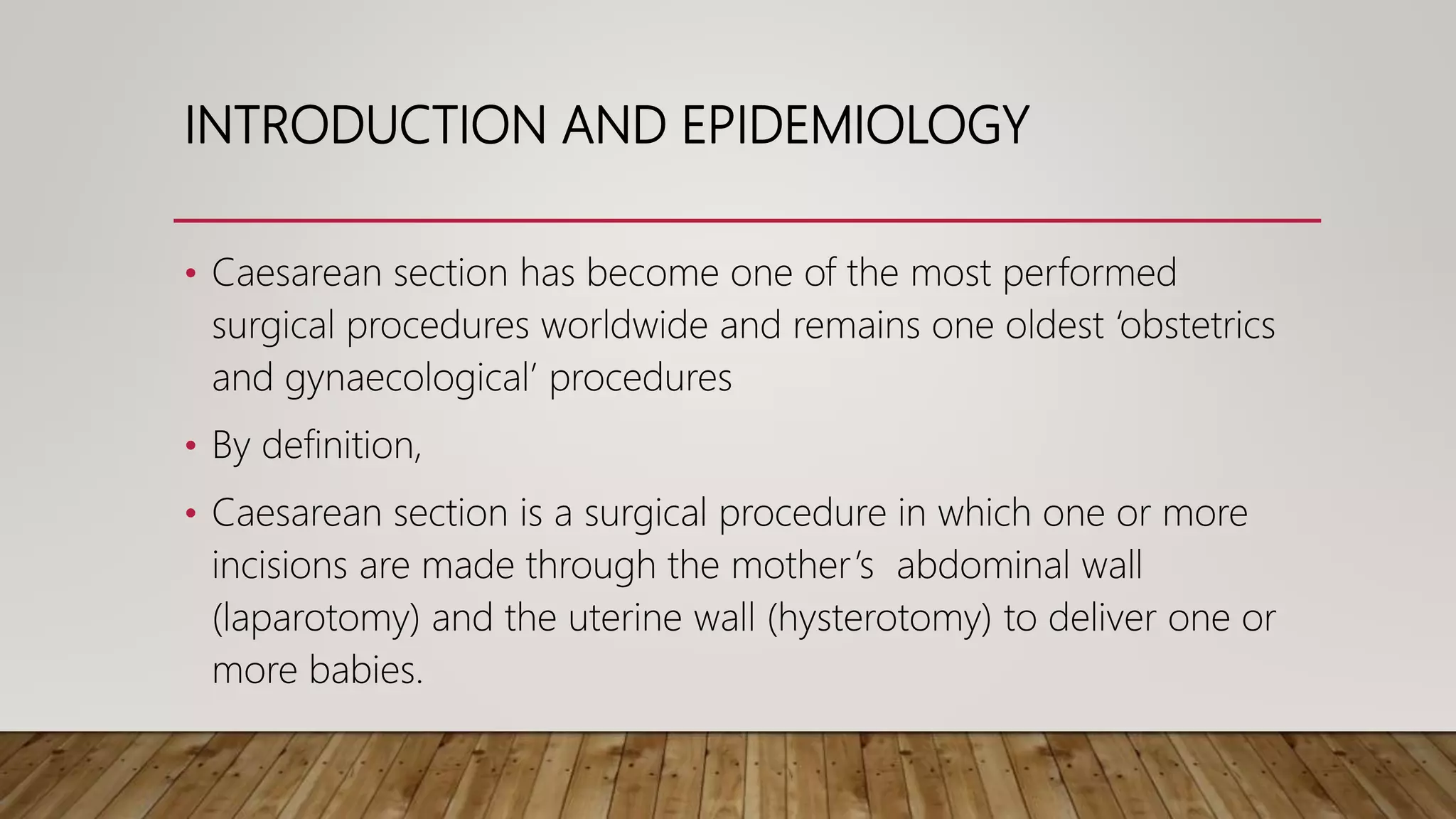 INTRODUCTION AND EPIDEMIOLOGY

• Caesarean section has become one of the most performed surgical procedures worldwide and remains one oldest ‘obstetrics and gynaecological’ procedures

• By definition,

• Caesarean section is a surgical procedure in which one or more incisions are made through the mother’s abdominal wall (laparotomy) and the uterine wall (hysterotomy) to deliver one or more babies.